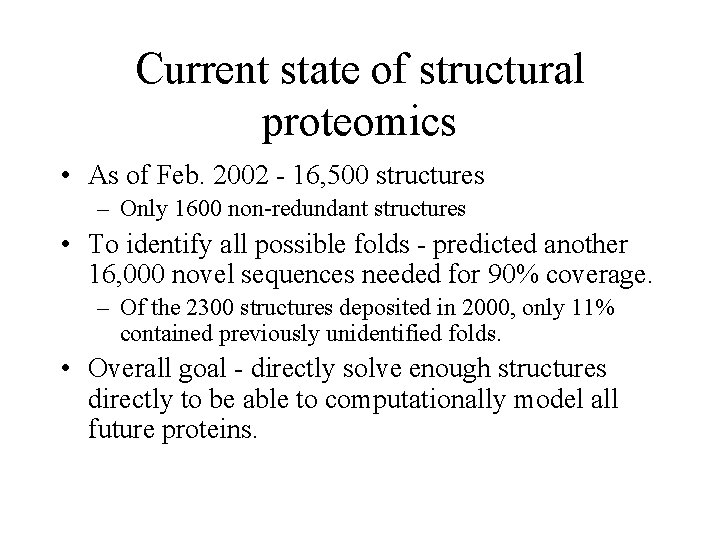 Current state of structural proteomics

• As of Feb. 2002 - 16,500 structures
  – Only 1600 non-redundant structures
• To identify all possible folds - predicted another 16,000 novel sequences needed for 90% coverage.
  – Of the 2300 structures deposited in 2000, only 11% contained previously unidentified folds.
• Overall goal - directly solve enough structures directly to be able to computationally model all future proteins.